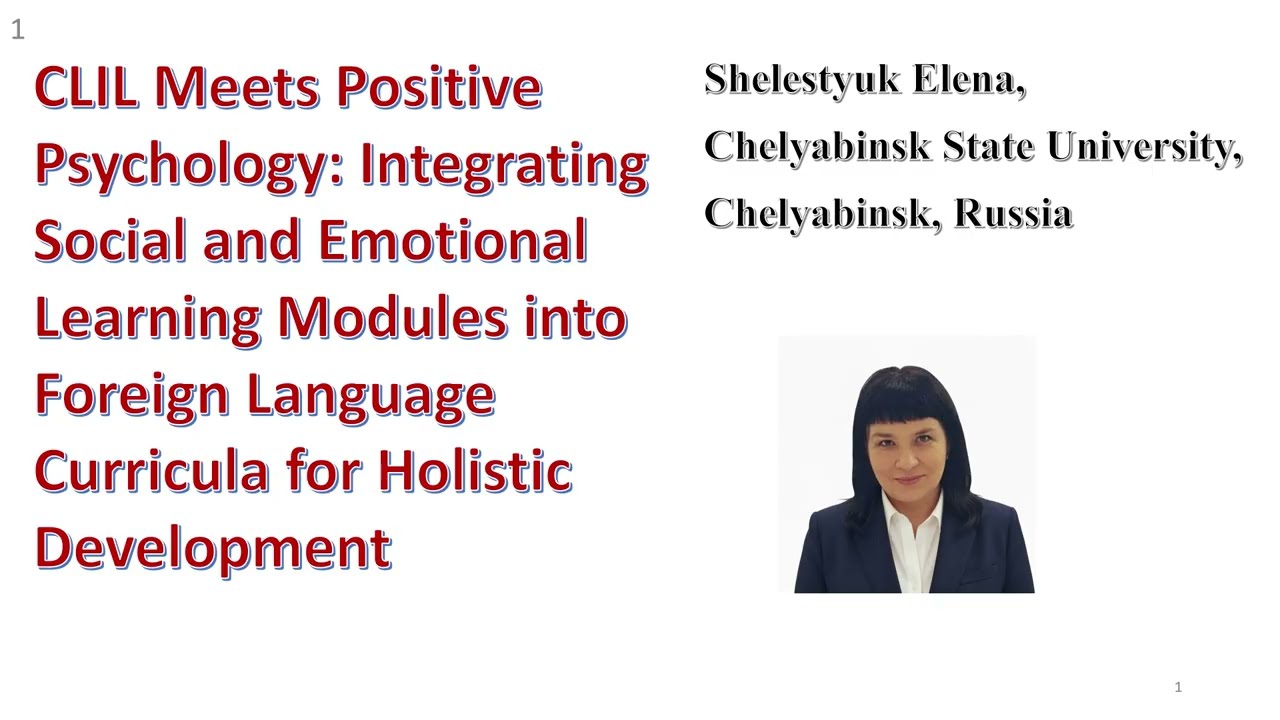 1

CLIL Meets Positive Psychology: Integrating Social and Emotional Learning Modules into Foreign Language Curricula for Holistic Development

Shelestyuk Elena,
Chelyabinsk State University,
Chelyabinsk, Russia

1